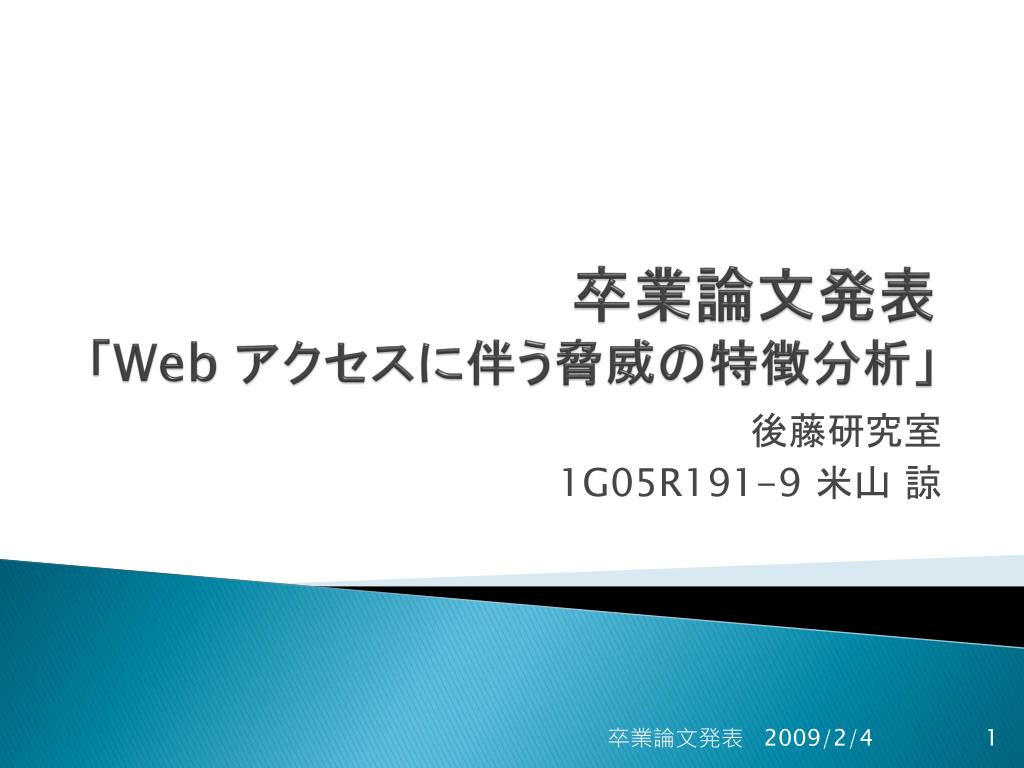 卒業論文発表
「Web アクセスに伴う脅威の特徴分析」

後藤研究室
1G05R191-9 米山 諒

卒業論文発表　2009/2/4

1